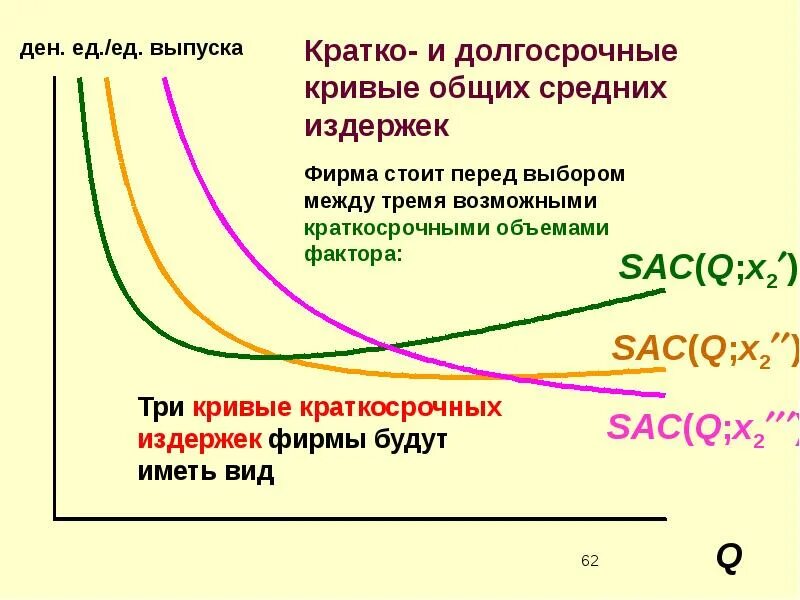 ден. ед./ед. выпуска

Кратко- и долгосрочные кривые общих средних издержек

Фирма стоит перед выбором между тремя возможными краткосрочными объемами фактора:

$SAC(Q;x_2')$

$SAC(Q;x_2'')$

$SAC(Q;x_2''')$

Три кривые краткосрочных издержек фирмы будут иметь вид

62

Q